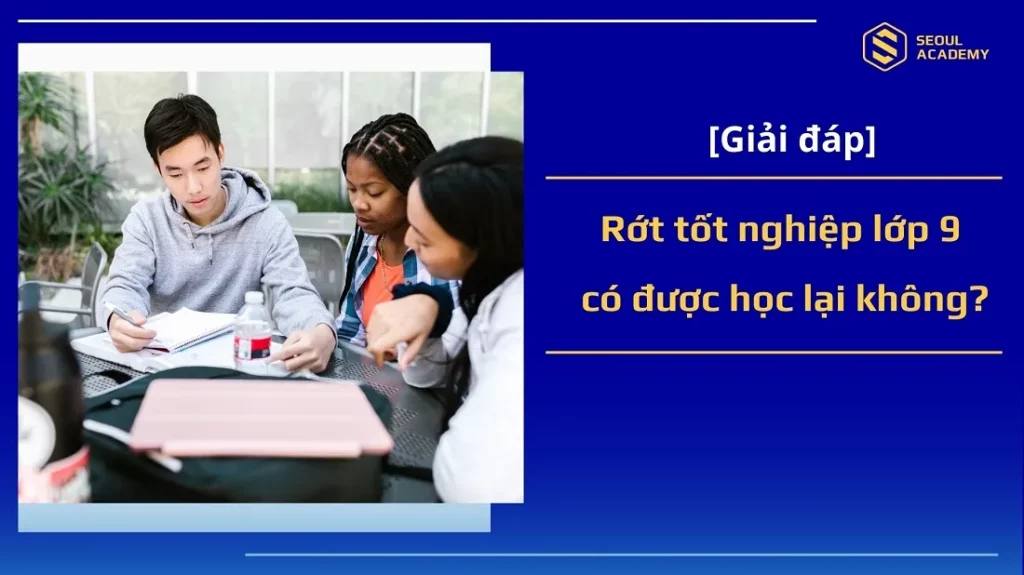 SEOUL ACADEMY

[Giải đáp]

Rớt tốt nghiệp lớp 9 có được học lại không?